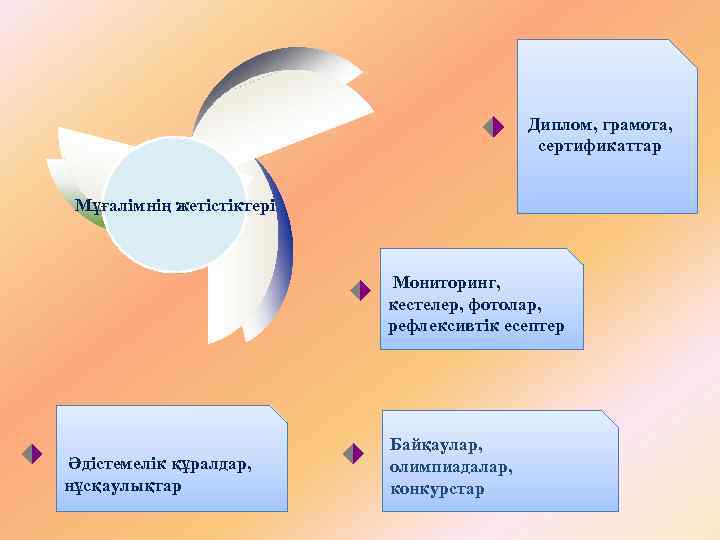 Мұғалімнің жетістіктері

Диплом, грамота, сертификаттар

Мониторинг, кестелер, фотолар, рефлексивтік есептер

Әдістемелік құралдар, нұсқаулықтар

Байқаулар, олимпиадалар, конкурстар